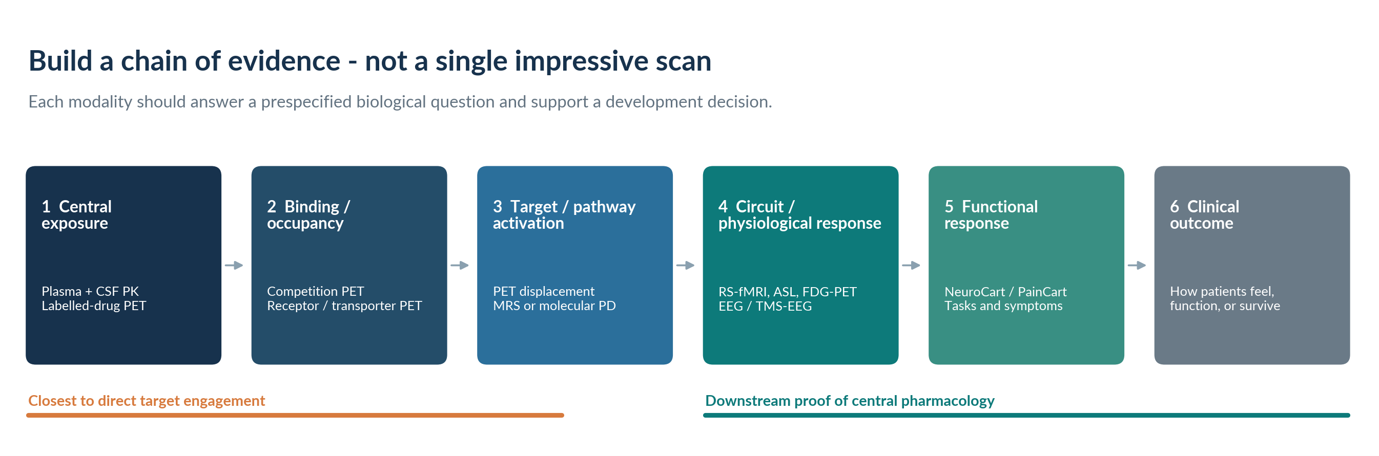 Build a chain of evidence - not a single impressive scan

Each modality should answer a prespecified biological question and support a development decision.

1 Central exposure

Plasma + CSF PK
Labelled-drug PET

2 Binding / occupancy

Competition PET
Receptor / transporter PET

3 Target / pathway activation

PET displacement
MRS or molecular PD

4 Circuit / physiological response

RS-fMRI, ASL, FDG-PET
EEG / TMS-EEG

5 Functional response

NeuroCart / PainCart
Tasks and symptoms

6 Clinical outcome

How patients feel, function, or survive

Closest to direct target engagement

Downstream proof of central pharmacology